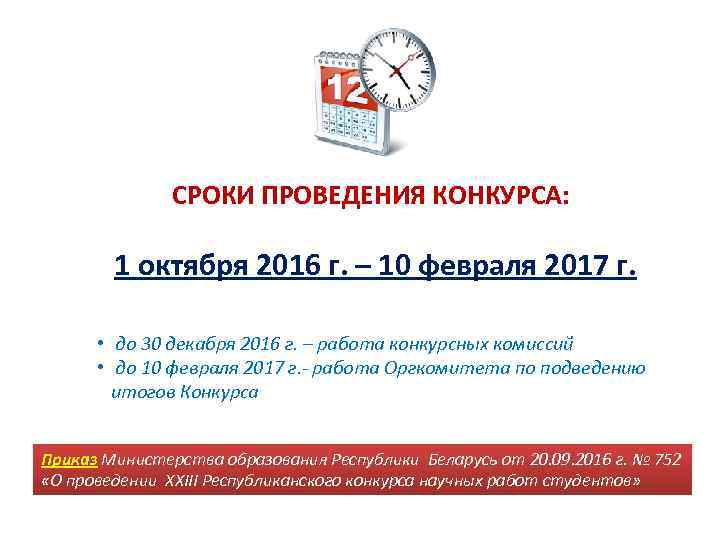 12

СРОКИ ПРОВЕДЕНИЯ КОНКУРСА:

1 октября 2016 г. – 10 февраля 2017 г.

• до 30 декабря 2016 г. – работа конкурсных комиссий
• до 10 февраля 2017 г.- работа Оргкомитета по подведению итогов Конкурса

Приказ Министерства образования Республики Беларусь от 20.09.2016 г. № 752 «О проведении XXIII Республиканского конкурса научных работ студентов»